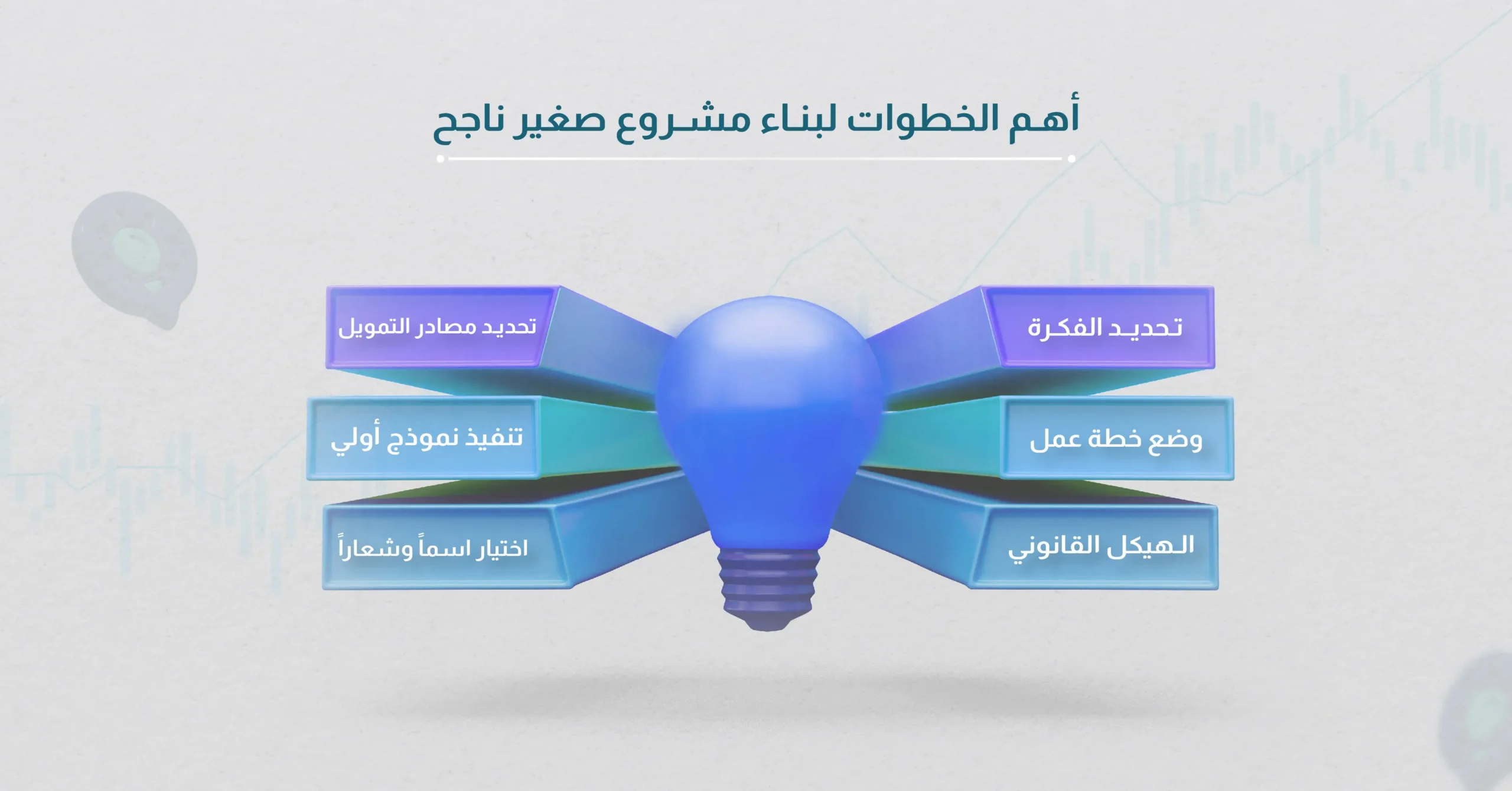 أهم الخطوات لبناء مشروع صغير ناجح

تحديد الفكرة

وضع خطة عمل

الهيكل القانوني

تحديد مصادر التمويل

تنفيذ نموذج أولي

اختيار اسماً وشعاراً